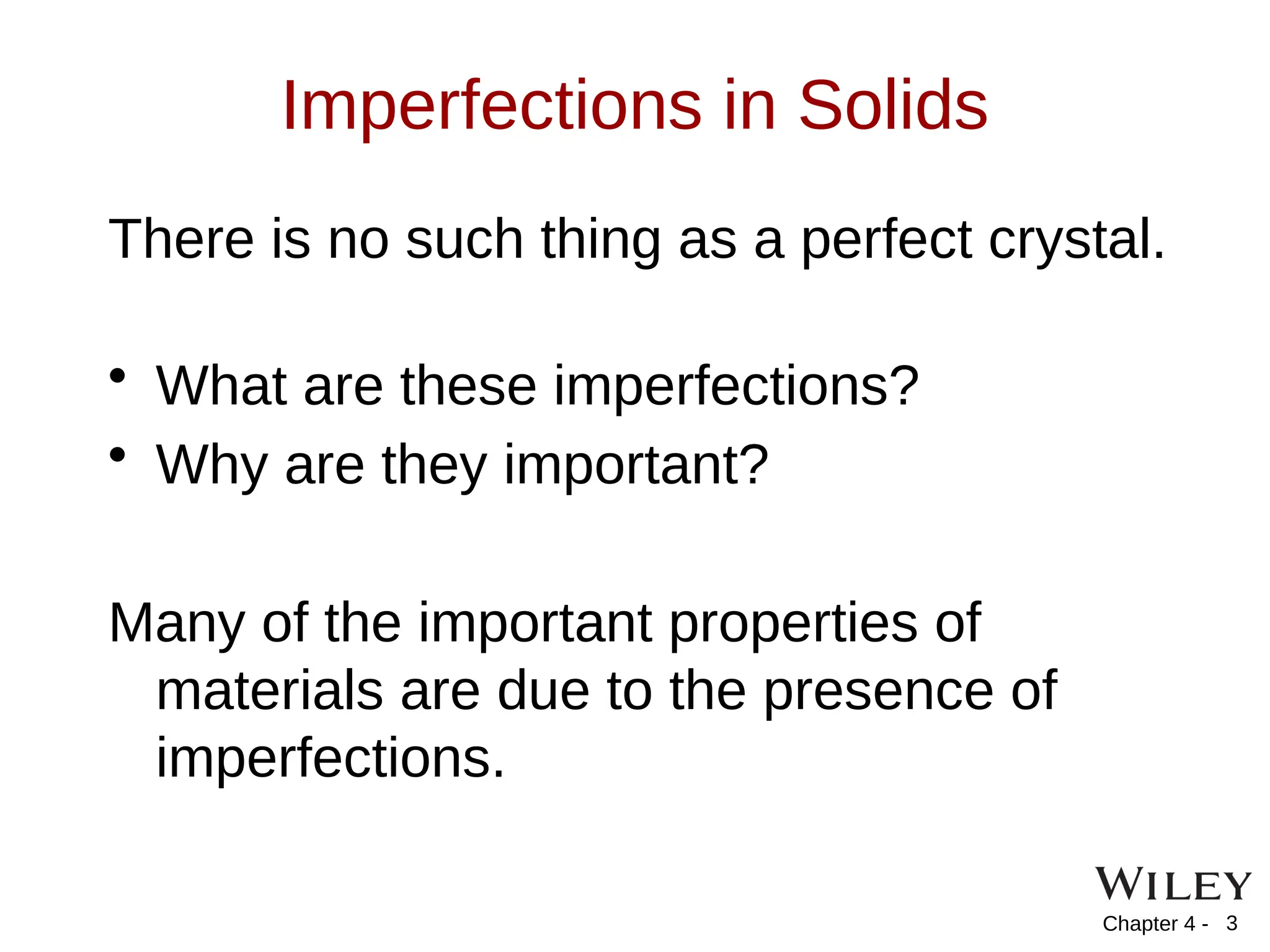 Imperfections in Solids

There is no such thing as a perfect crystal.

• What are these imperfections?
• Why are they important?

Many of the important properties of materials are due to the presence of imperfections.

WILEY

Chapter 4 - 3